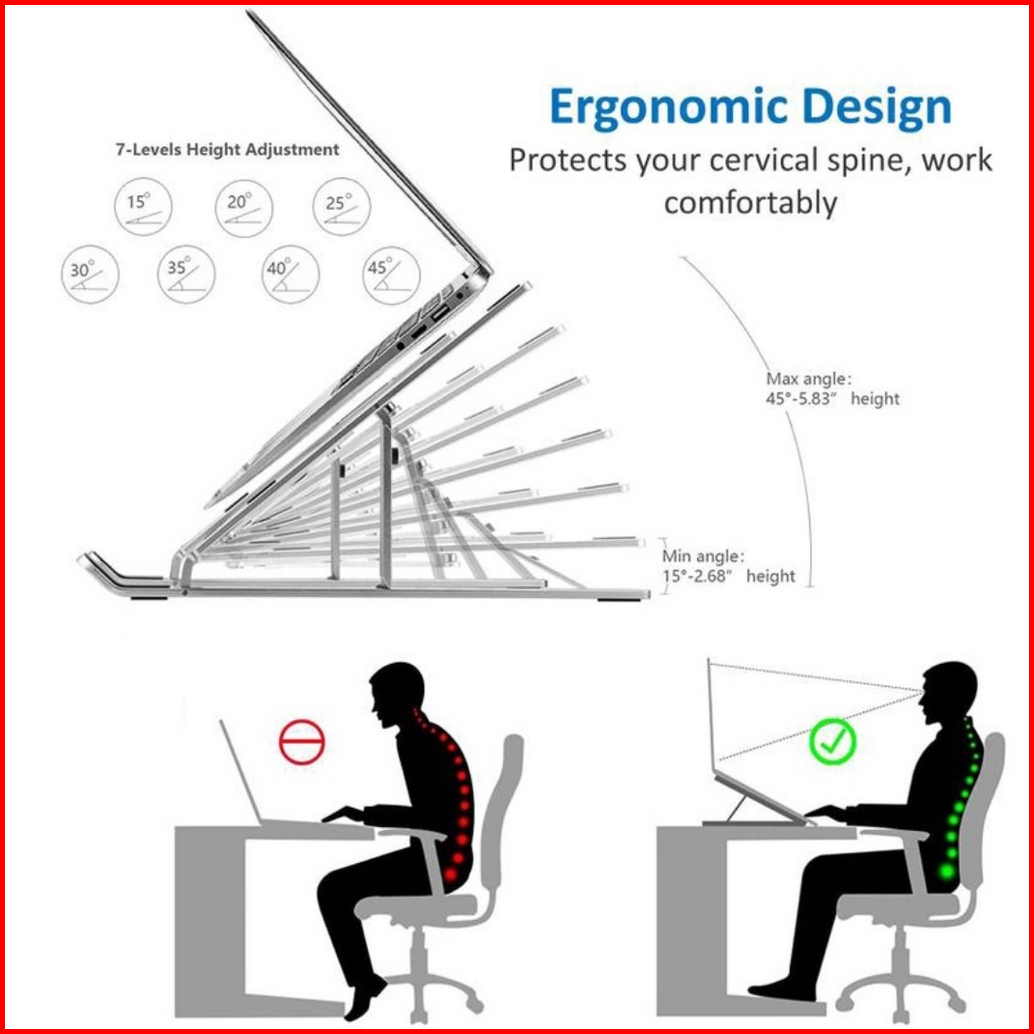 Ergonomic Design

Protects your cervical spine, work comfortably

7-Levels Height Adjustment

15°

20°

25°

30°

35°

40°

45°

Max angle:
45°-5.83″ height

Min angle:
15°-2.68″ height